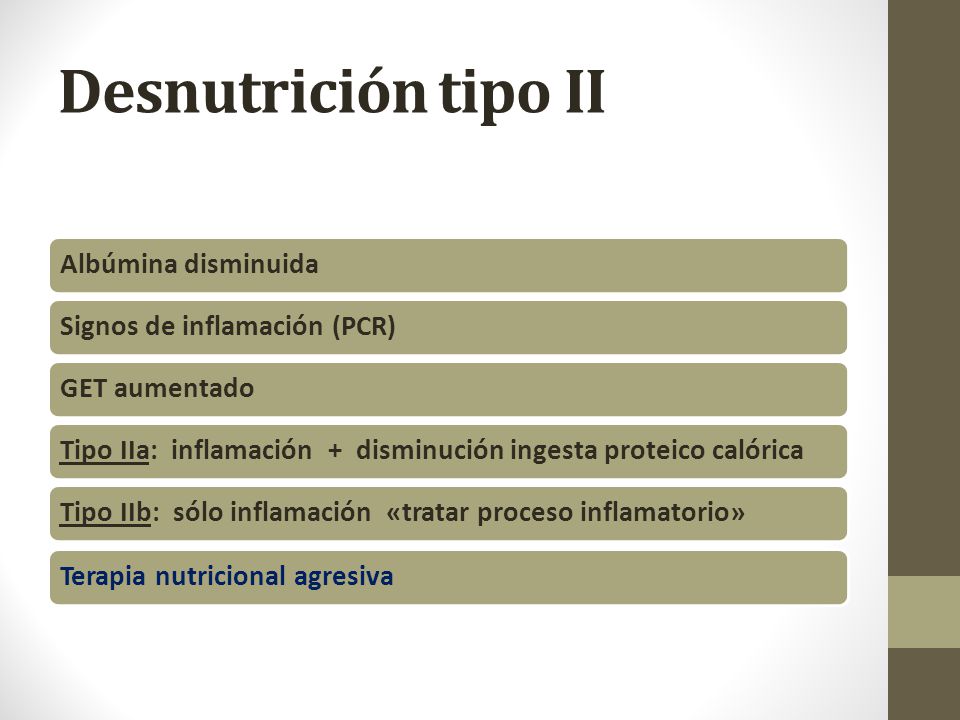 Desnutrición tipo II

Albúmina disminuida

Signos de inflamación (PCR)

GET aumentado

Tipo IIa: inflamación + disminución ingesta proteico calórica

Tipo IIb: sólo inflamación «tratar proceso inflamatorio»

Terapia nutricional agresiva